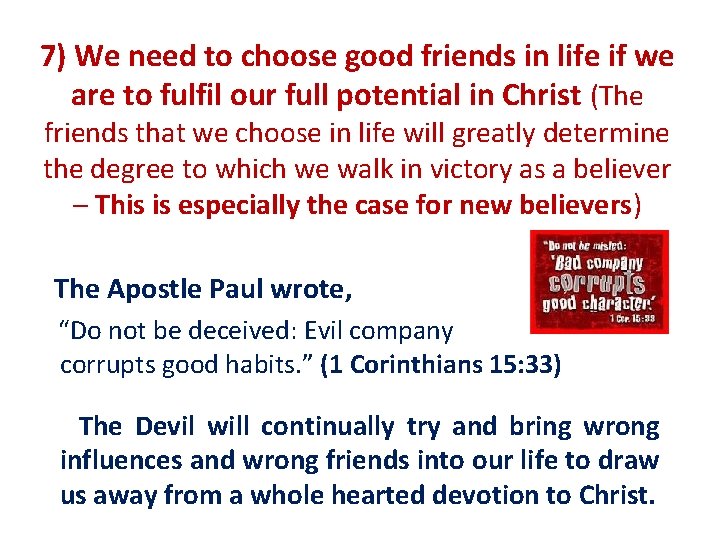 7) We need to choose good friends in life if we are to fulfil our full potential in Christ (The friends that we choose in life will greatly determine the degree to which we walk in victory as a believer – This is especially the case for new believers)

"Do not be misled: 'Bad company corrupts good character.' 1 Cor. 15:33

The Apostle Paul wrote,
"Do not be deceived: Evil company corrupts good habits." (1 Corinthians 15:33)

The Devil will continually try and bring wrong influences and wrong friends into our life to draw us away from a whole hearted devotion to Christ.